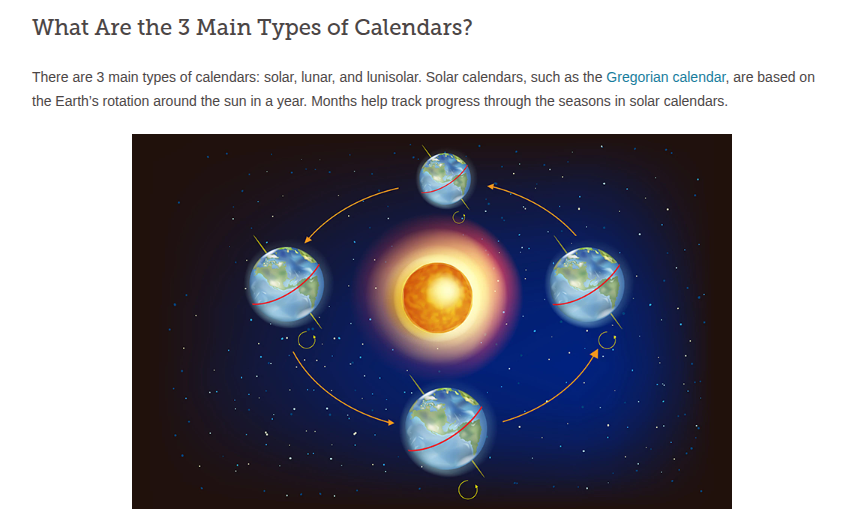 What Are the 3 Main Types of Calendars?

There are 3 main types of calendars: solar, lunar, and lunisolar. Solar calendars, such as the Gregorian calendar, are based on the Earth's rotation around the sun in a year. Months help track progress through the seasons in solar calendars.